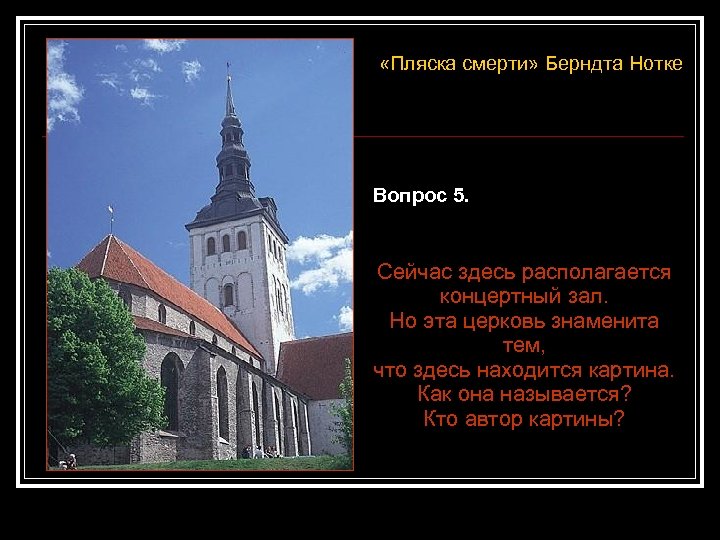 «Пляска смерти» Берндта Нотке

Вопрос 5.

Сейчас здесь располагается концертный зал.
Но эта церковь знаменита тем,
что здесь находится картина.
Как она называется?
Кто автор картины?